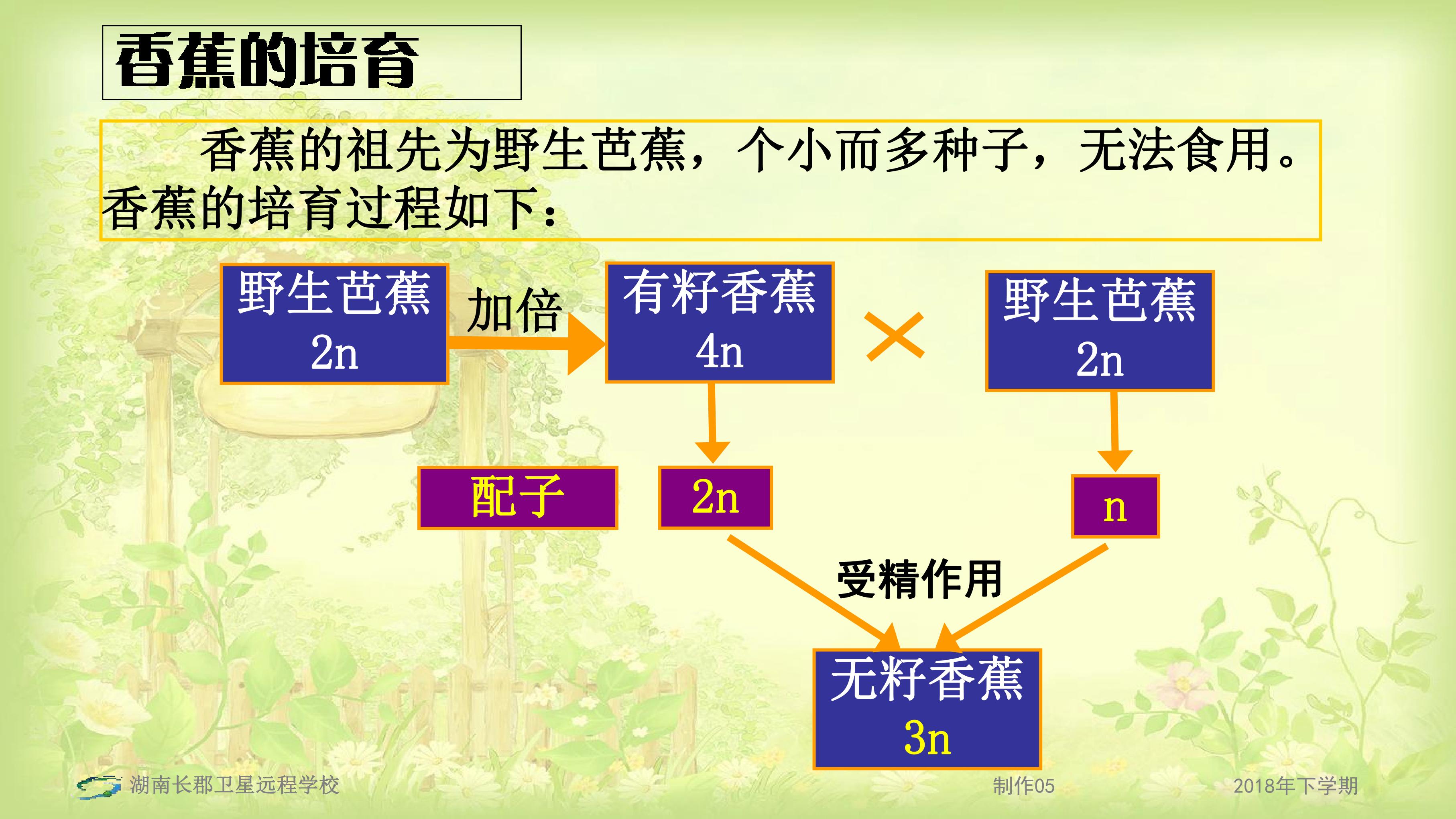 香蕉的培育

香蕉的祖先为野生芭蕉，个小而多种子，无法食用。香蕉的培育过程如下：

野生芭蕉
2n

加倍

有籽香蕉
4n

×

野生芭蕉
2n

配子

2n

n

受精作用

无籽香蕉
3n

湖南长郡卫星远程学校

制作05

2018年下学期